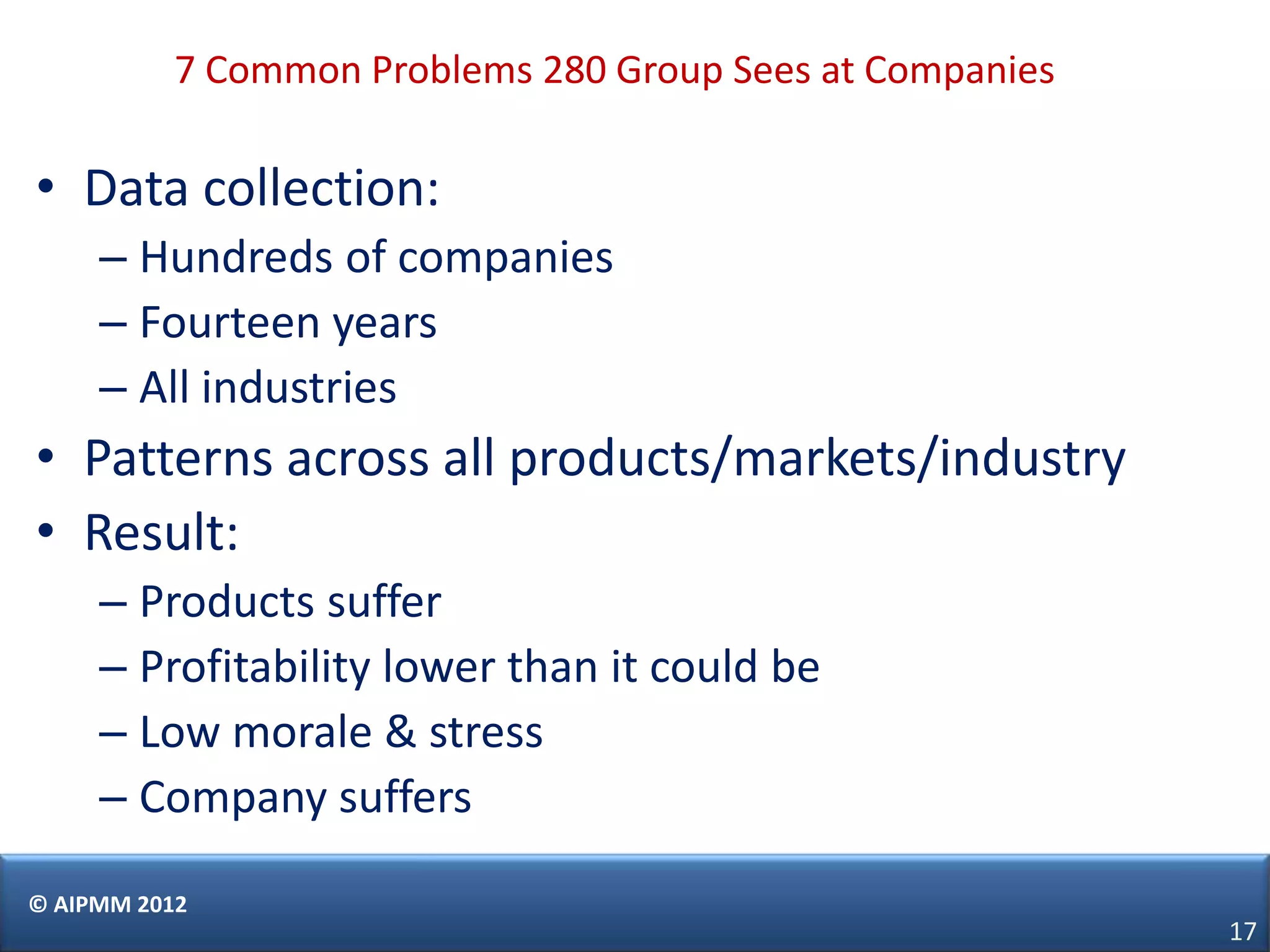 7 Common Problems 280 Group Sees at Companies

• Data collection:
– Hundreds of companies
– Fourteen years
– All industries
• Patterns across all products/markets/industry
• Result:
– Products suffer
– Profitability lower than it could be
– Low morale & stress
– Company suffers

© AIPMM 2012

17